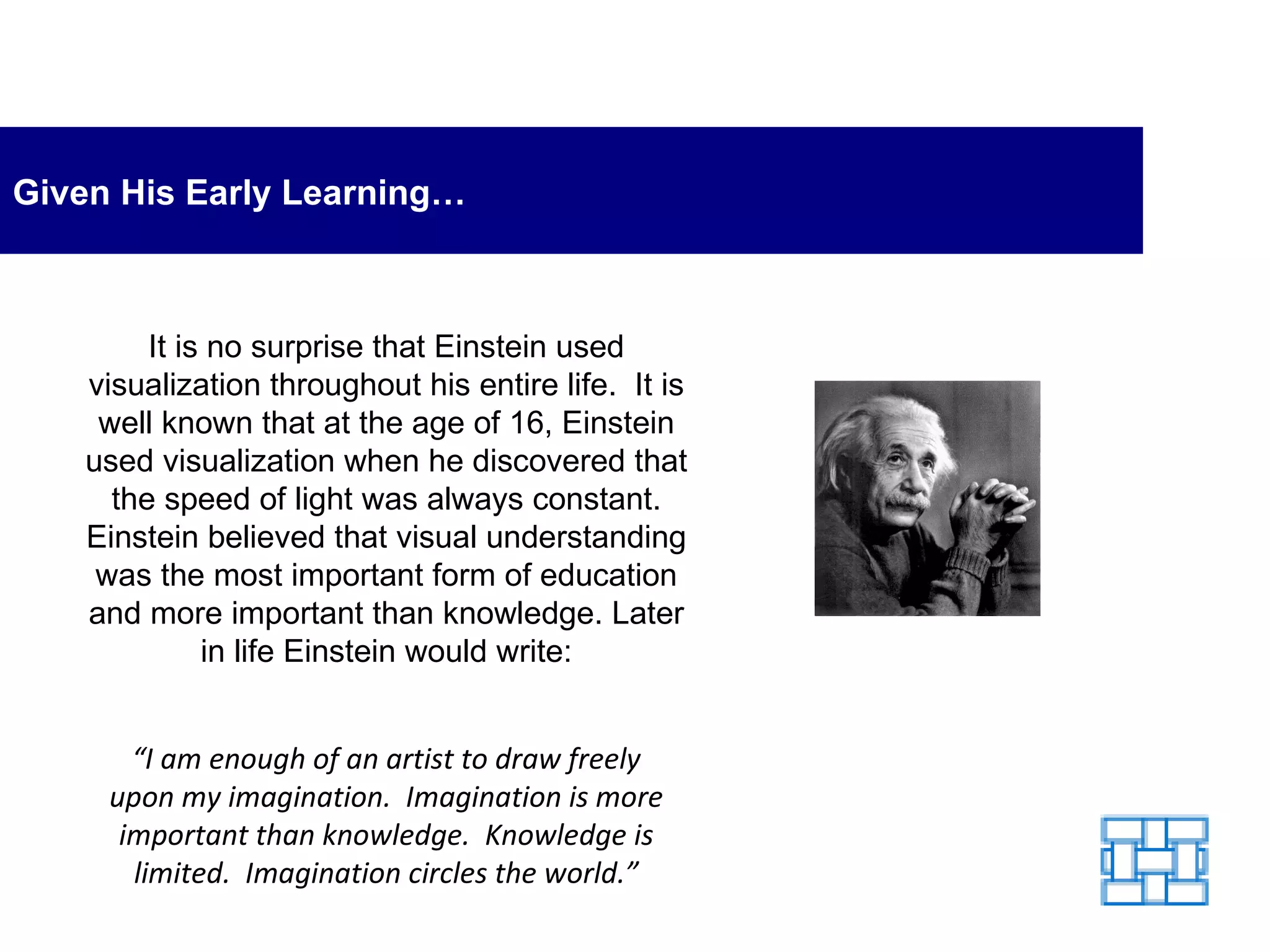 Given His Early Learning…

It is no surprise that Einstein used visualization throughout his entire life. It is well known that at the age of 16, Einstein used visualization when he discovered that the speed of light was always constant. Einstein believed that visual understanding was the most important form of education and more important than knowledge. Later in life Einstein would write:

“I am enough of an artist to draw freely upon my imagination. Imagination is more important than knowledge. Knowledge is limited. Imagination circles the world.”